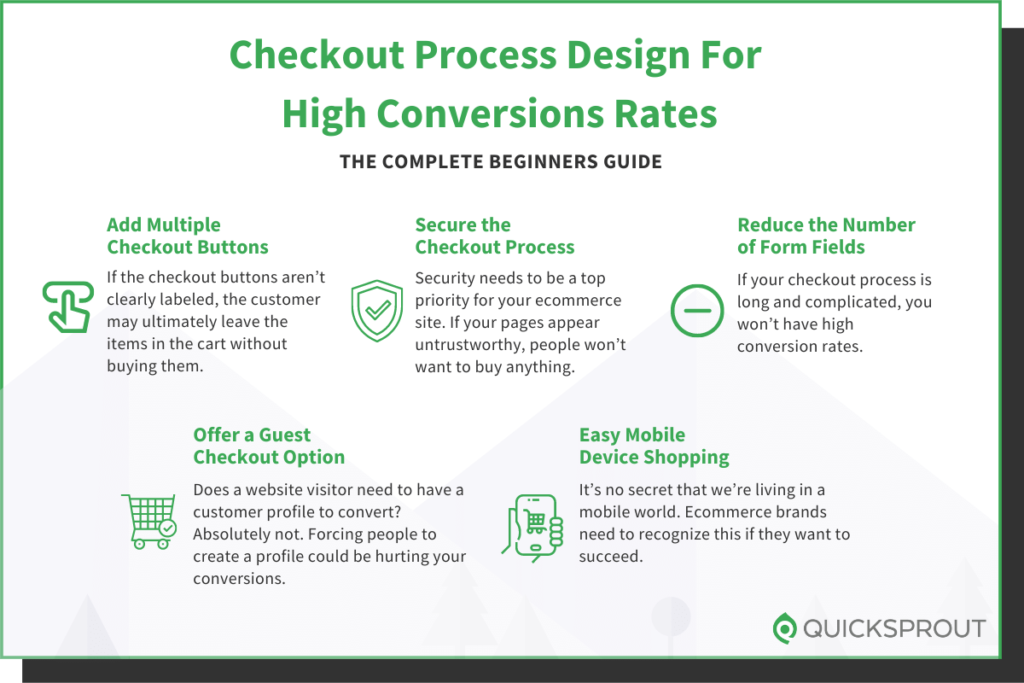 Checkout Process Design For High Conversions Rates

THE COMPLETE BEGINNERS GUIDE

Add Multiple Checkout Buttons

If the checkout buttons aren't clearly labeled, the customer may ultimately leave the items in the cart without buying them.

Secure the Checkout Process

Security needs to be a top priority for your ecommerce site. If your pages appear untrustworthy, people won't want to buy anything.

Reduce the Number of Form Fields

If your checkout process is long and complicated, you won't have high conversion rates.

Offer a Guest Checkout Option

Does a website visitor need to have a customer profile to convert? Absolutely not. Forcing people to create a profile could be hurting your conversions.

Easy Mobile Device Shopping

It's no secret that we're living in a mobile world. Ecommerce brands need to recognize this if they want to succeed.

QUICKSPROUT